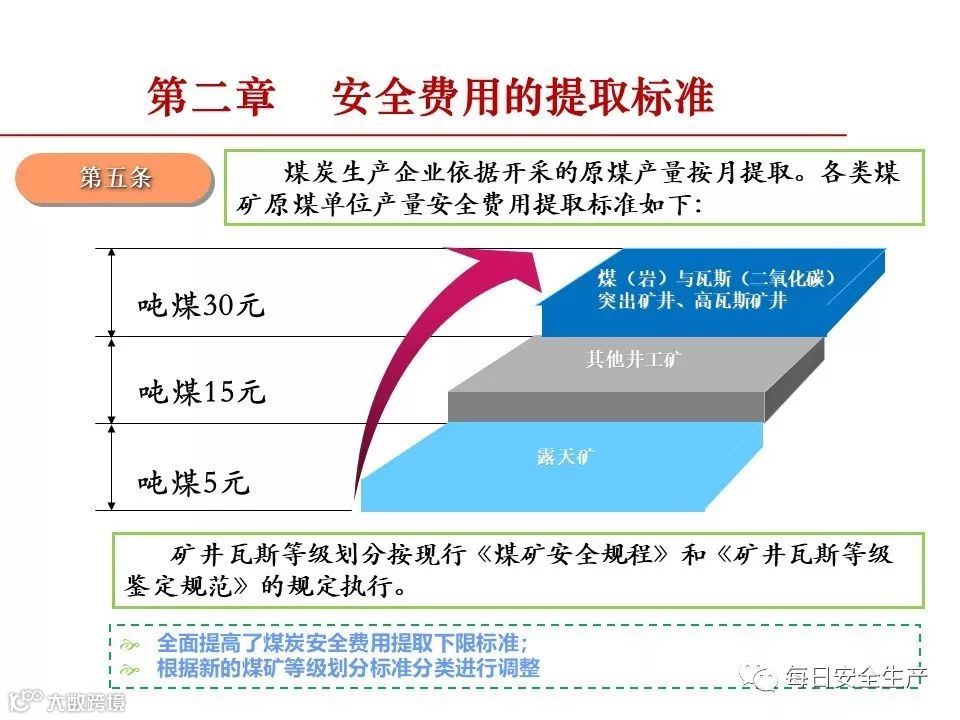 第二章　安全费用的提取标准

第五条

煤炭生产企业依据开采的原煤产量按月提取。各类煤矿原煤单位产量安全费用提取标准如下:

吨煤30元

吨煤15元

吨煤5元

煤（岩）与瓦斯（二氧化碳）突出矿井、高瓦斯矿井

其他井工矿

露天矿

矿井瓦斯等级划分按现行《煤矿安全规程》和《矿井瓦斯等级鉴定规范》的规定执行。

全面提高了煤炭安全费用提取下限标准;

根据新的煤矿等级划分标准分类进行调整

每日安全生产

大数跨境